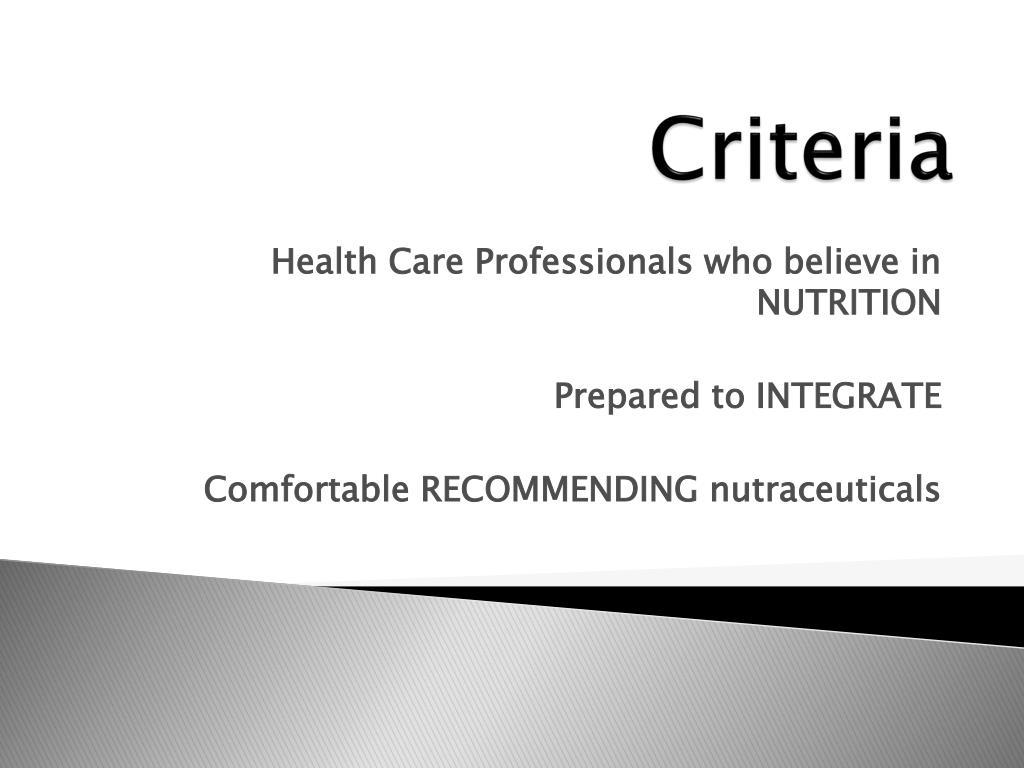 Criteria

Health Care Professionals who believe in NUTRITION

Prepared to INTEGRATE

Comfortable RECOMMENDING nutraceuticals